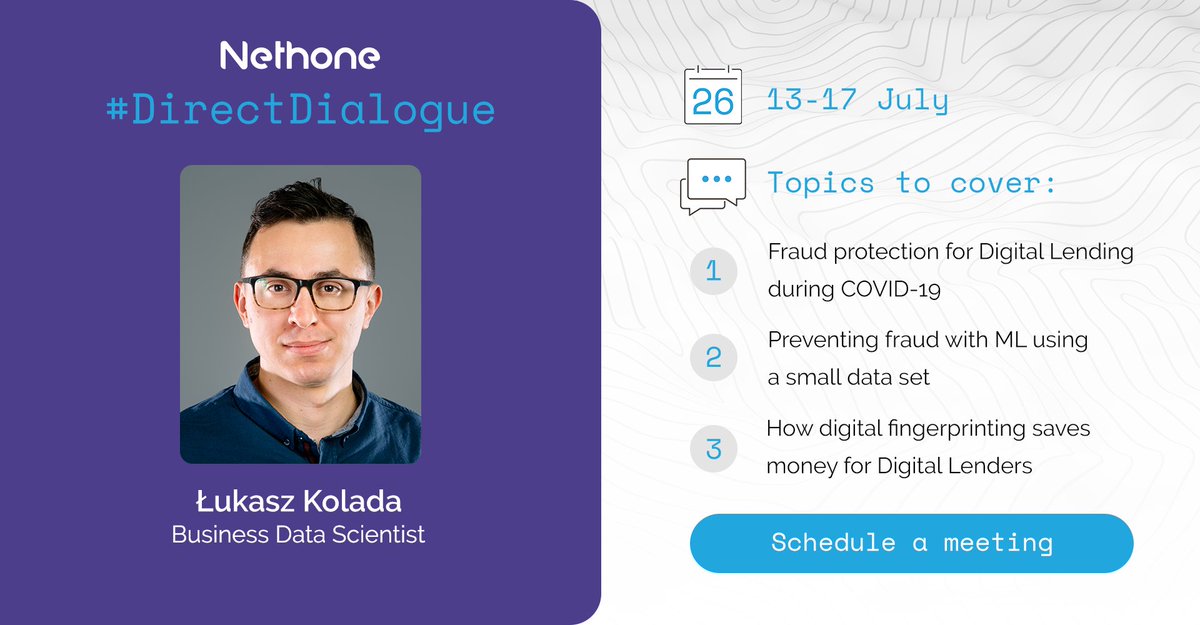 Nethone
#DirectDialogue

Łukasz Kolada
Business Data Scientist

26
13-17 July

Topics to cover:

1 Fraud protection for Digital Lending during COVID-19

2 Preventing fraud with ML using a small data set

3 How digital fingerprinting saves money for Digital Lenders

Schedule a meeting